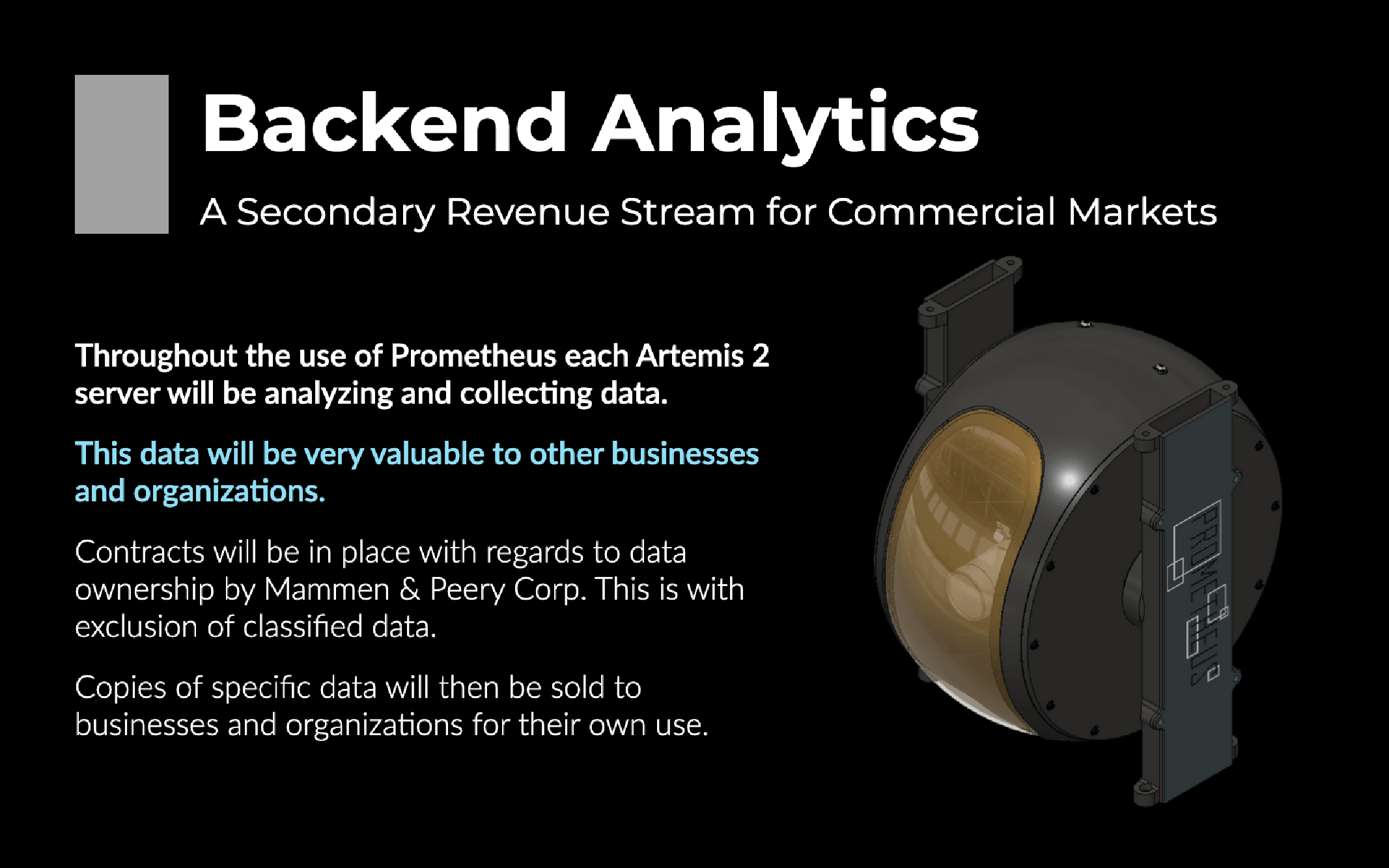 Backend Analytics

A Secondary Revenue Stream for Commercial Markets

Throughout the use of Prometheus each Artemis 2 server will be analyzing and collecting data.

This data will be very valuable to other businesses and organizations.

Contracts will be in place with regards to data ownership by Mammen & Peery Corp. This is with exclusion of classified data.

Copies of specific data will then be sold to businesses and organizations for their own use.

PROMETHEUS